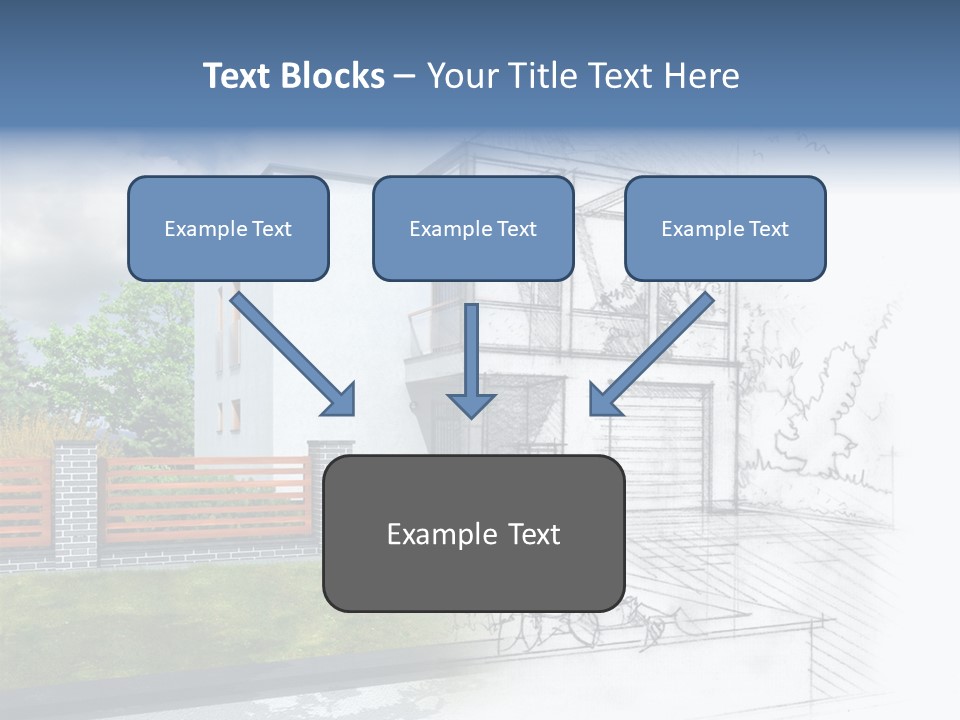 Text Blocks – Your Title Text Here

Example Text

Example Text

Example Text

Example Text